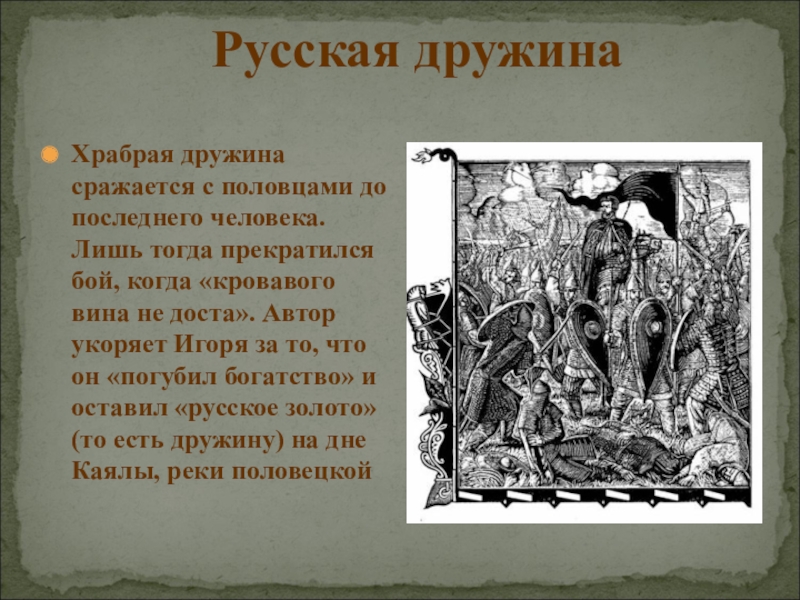 Русская дружина

Храбрая дружина сражается с половцами до последнего человека. Лишь тогда прекратился бой, когда «кровавого вина не доста». Автор укоряет Игоря за то, что он «погубил богатство» и оставил «русское золото» (то есть дружину) на дне Каялы, реки половецкой